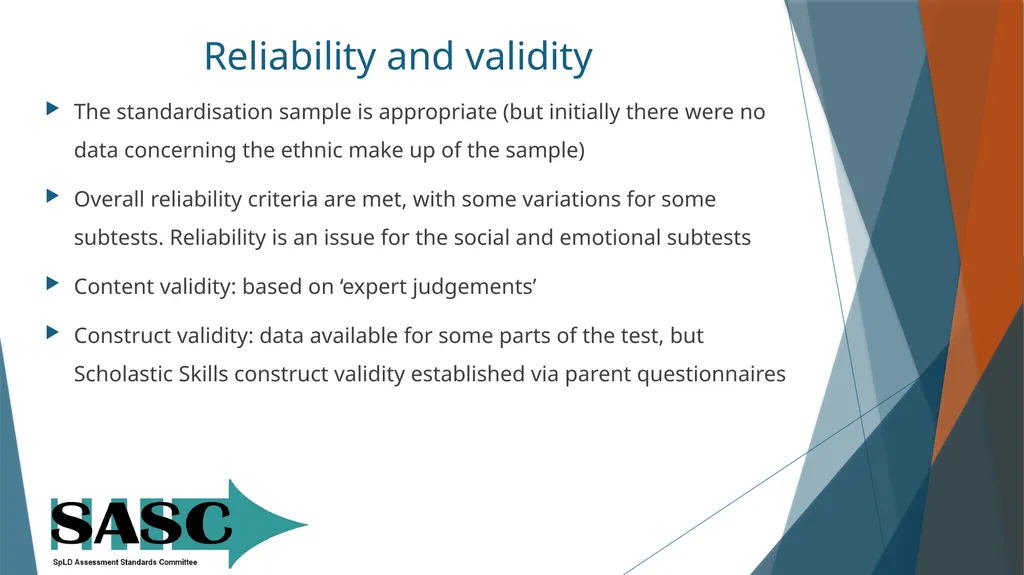 Reliability and validity

The standardisation sample is appropriate (but initially there were no data concerning the ethnic make up of the sample)

Overall reliability criteria are met, with some variations for some subtests. Reliability is an issue for the social and emotional subtests

Content validity: based on ‘expert judgements’

Construct validity: data available for some parts of the test, but Scholastic Skills construct validity established via parent questionnaires

SASC
SpLD Assessment Standards Committee